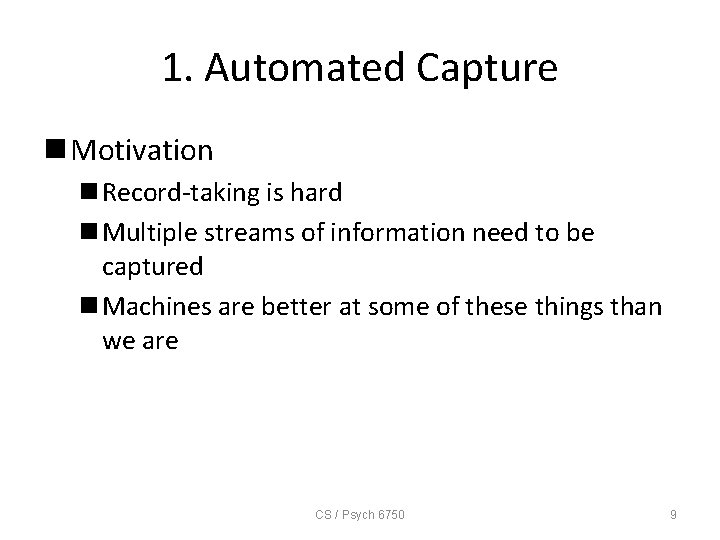 1. Automated Capture

■ Motivation

■ Record-taking is hard

■ Multiple streams of information need to be captured

■ Machines are better at some of these things than we are

CS / Psych 6750

9